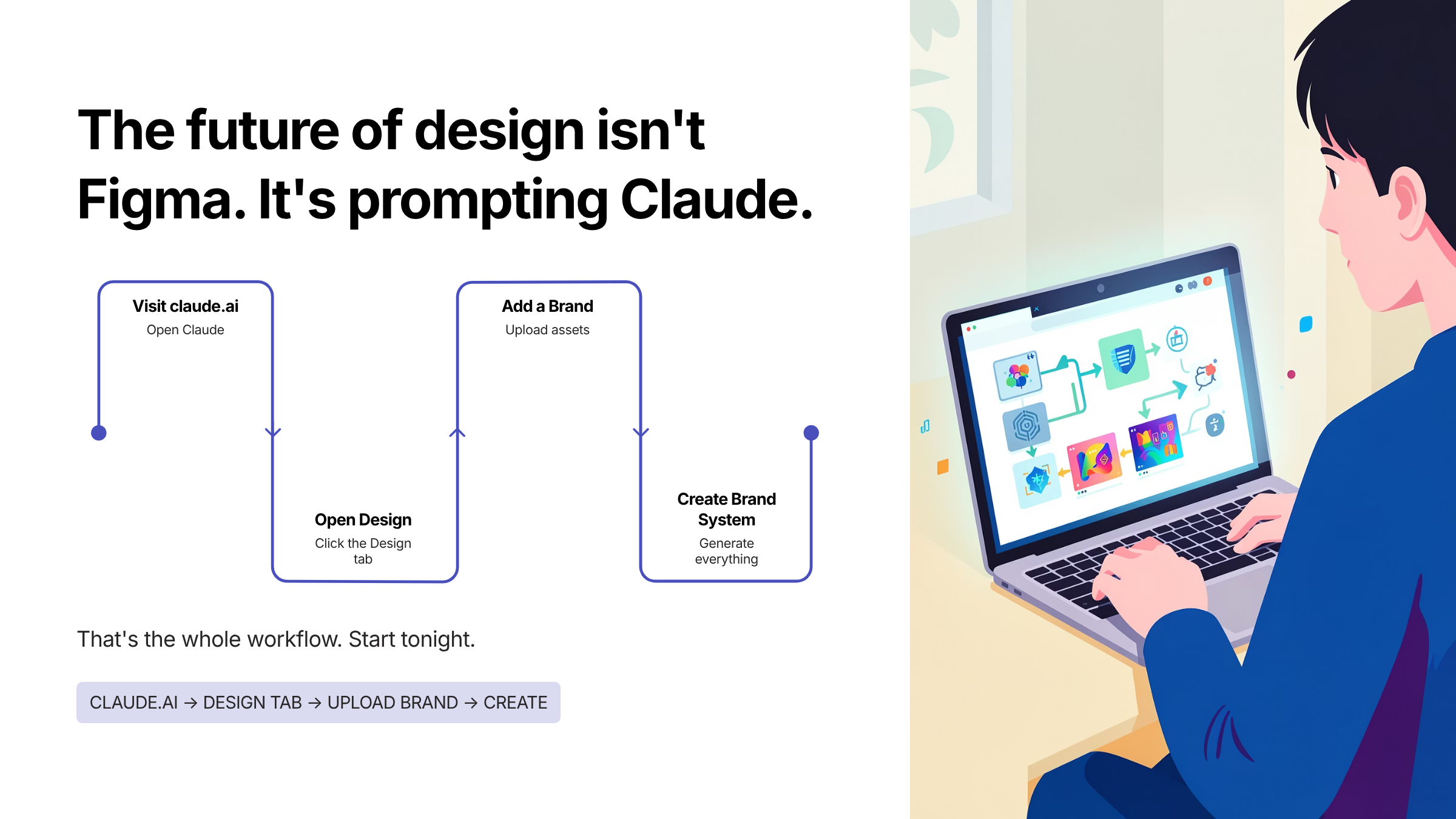 The future of design isn't Figma. It's prompting Claude.

Visit claude.ai
Open Claude

Open Design
Click the Design tab

Add a Brand
Upload assets

Create Brand System
Generate everything

That's the whole workflow. Start tonight.

CLAUDE.AI → DESIGN TAB → UPLOAD BRAND → CREATE